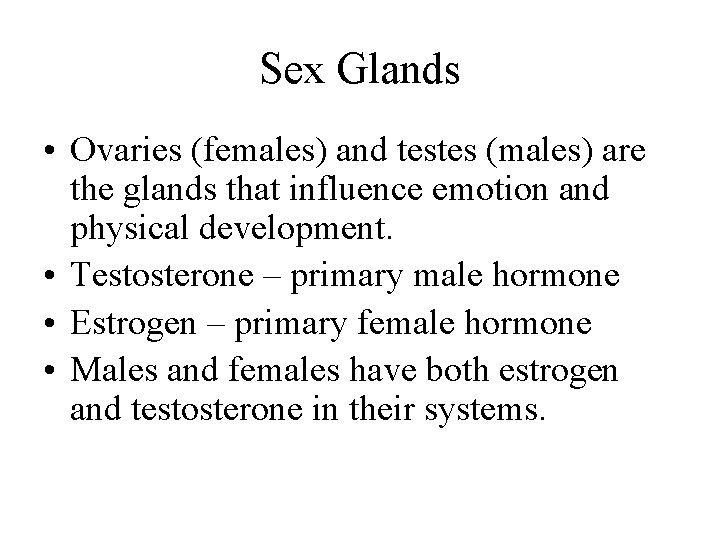 Sex Glands

• Ovaries (females) and testes (males) are the glands that influence emotion and physical development.
• Testosterone – primary male hormone
• Estrogen – primary female hormone
• Males and females have both estrogen and testosterone in their systems.